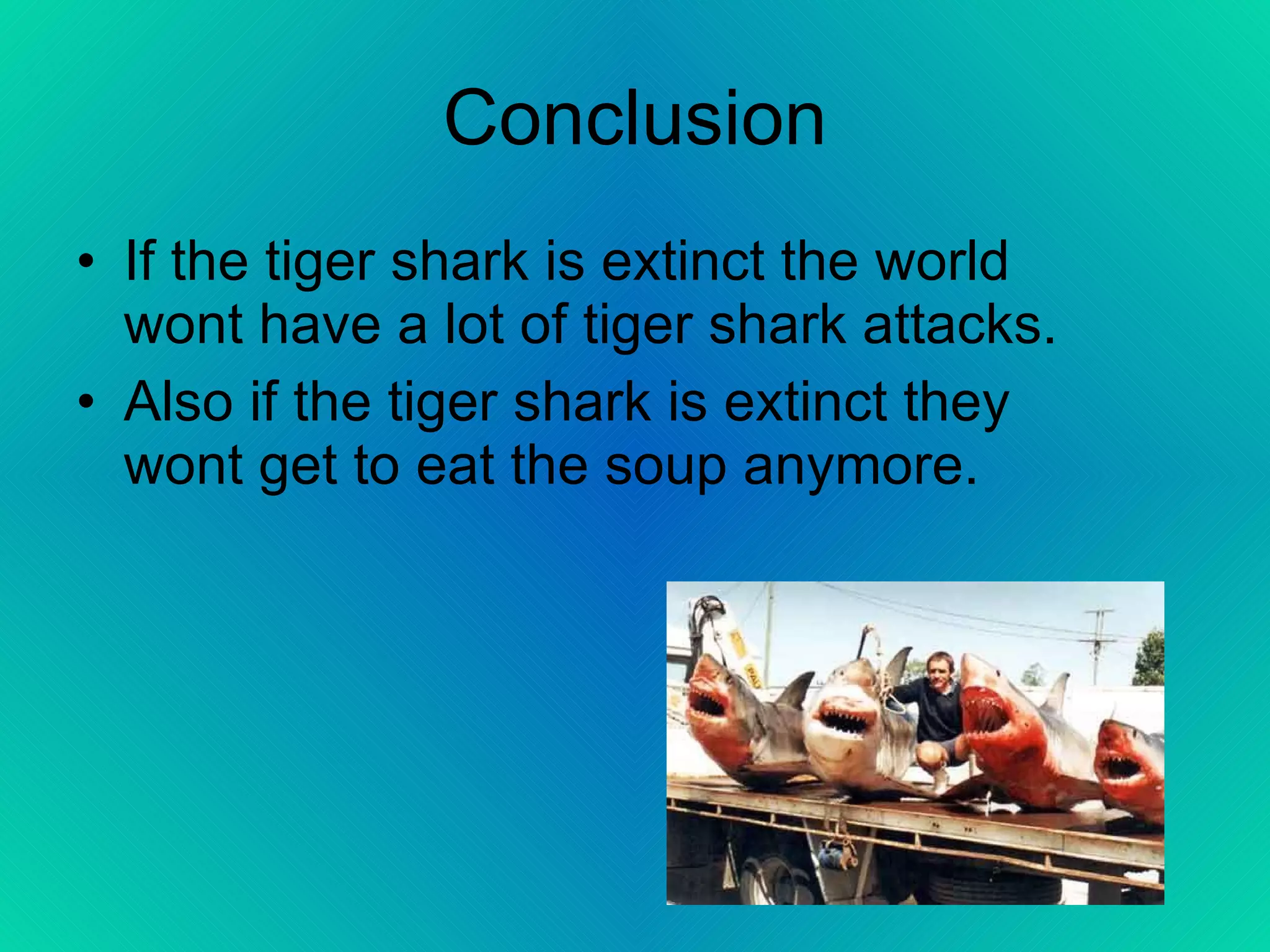 Conclusion

• If the tiger shark is extinct the world wont have a lot of tiger shark attacks.
• Also if the tiger shark is extinct they wont get to eat the soup anymore.